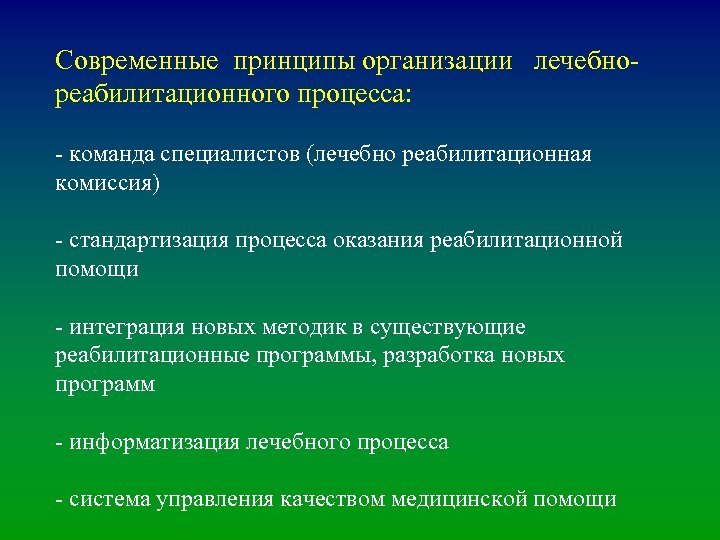 Современные принципы организации лечебно-реабилитационного процесса:

- команда специалистов (лечебно реабилитационная комиссия)

- стандартизация процесса оказания реабилитационной помощи

- интеграция новых методик в существующие реабилитационные программы, разработка новых программ

- информатизация лечебного процесса

- система управления качеством медицинской помощи